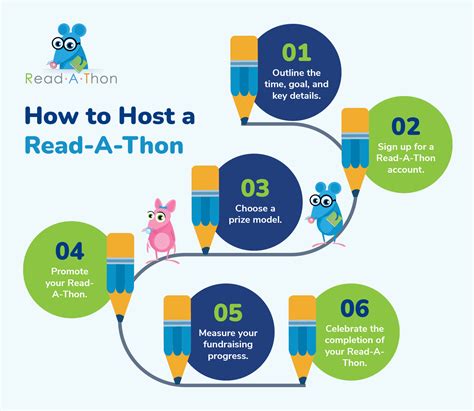 Read·A·Thon

How to Host a Read-A-Thon

01
Outline the time, goal, and key details.

02
Sign up for a Read-A-Thon account.

03
Choose a prize model.

04
Promote your Read-A-Thon.

05
Measure your fundraising progress.

06
Celebrate the completion of your Read-A-Thon.